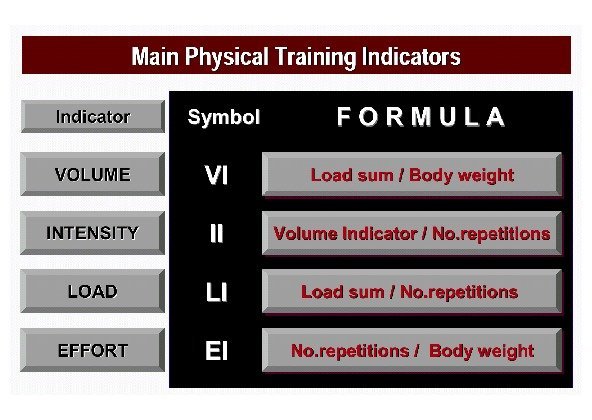 Main Physical Training Indicators

| Indicator | Symbol | FORMULA |
|---|---|---|
| VOLUME | VI | Load sum / Body weight |
| INTENSITY | II | Volume Indicator / No.repetitions |
| LOAD | LI | Load sum / No.repetitions |
| EFFORT | EI | No.repetitions / Body weight |